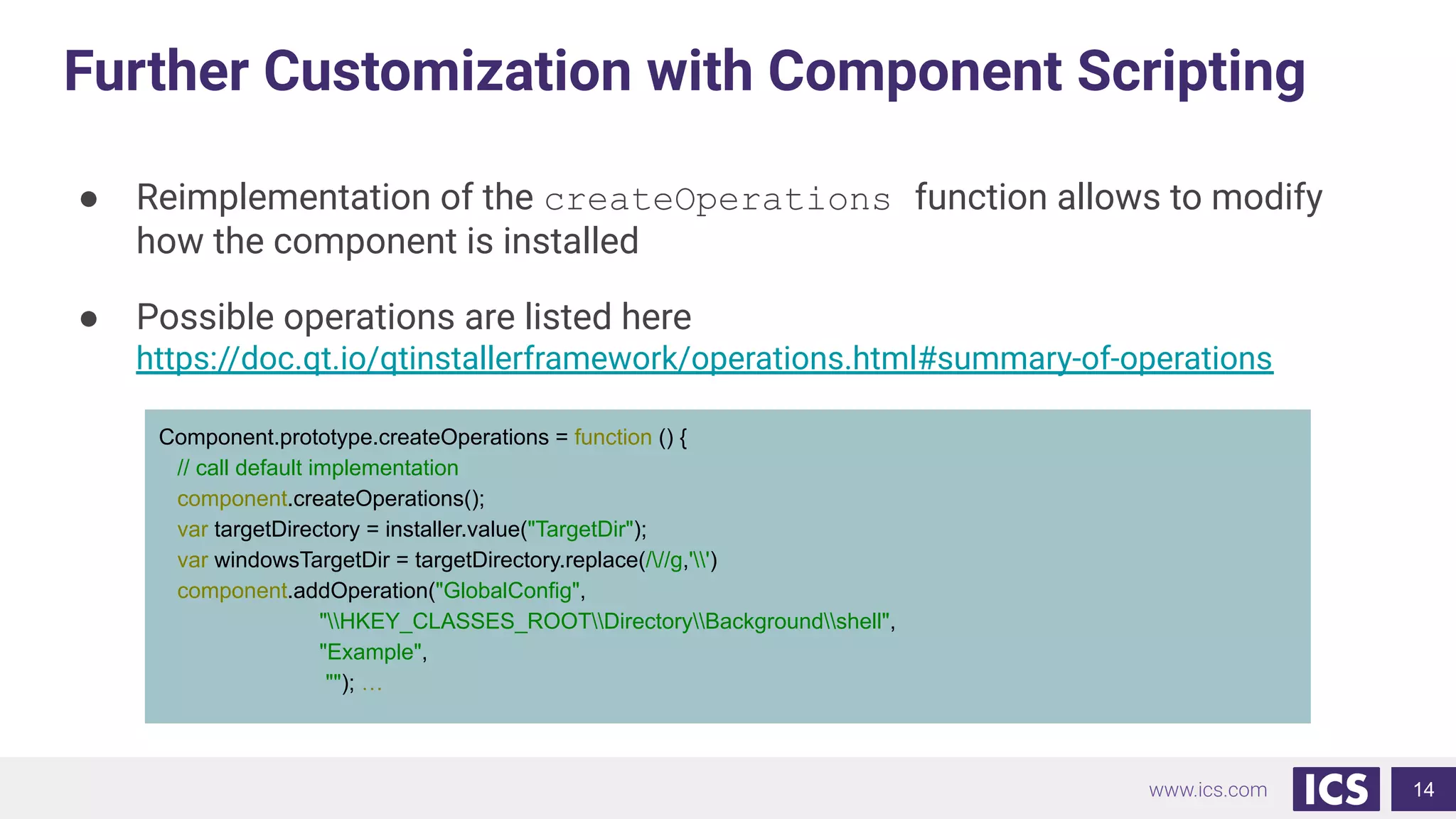 Further Customization with Component Scripting

● Reimplementation of the createOperations function allows to modify how the component is installed

● Possible operations are listed here https://doc.qt.io/qtinstallerframework/operations.html#summary-of-operations

Component.prototype.createOperations = function () {
  // call default implementation
  component.createOperations();
  var targetDirectory = installer.value("TargetDir");
  var windowsTargetDir = targetDirectory.replace(/\//g,'\\')
  component.addOperation("GlobalConfig",
                  "\\HKEY_CLASSES_ROOT\\Directory\\Background\\shell",
                  "Example",
                  ""); …

www.ics.com ICS 14